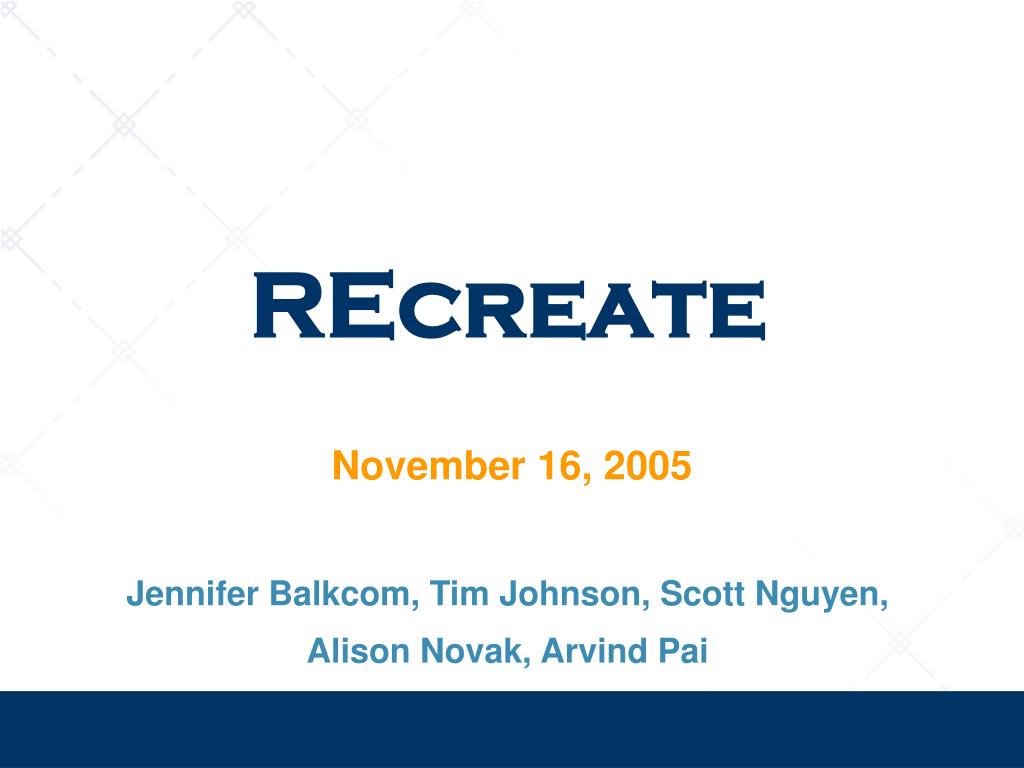 REcreate

November 16, 2005

Jennifer Balkcom, Tim Johnson, Scott Nguyen, Alison Novak, Arvind Pai